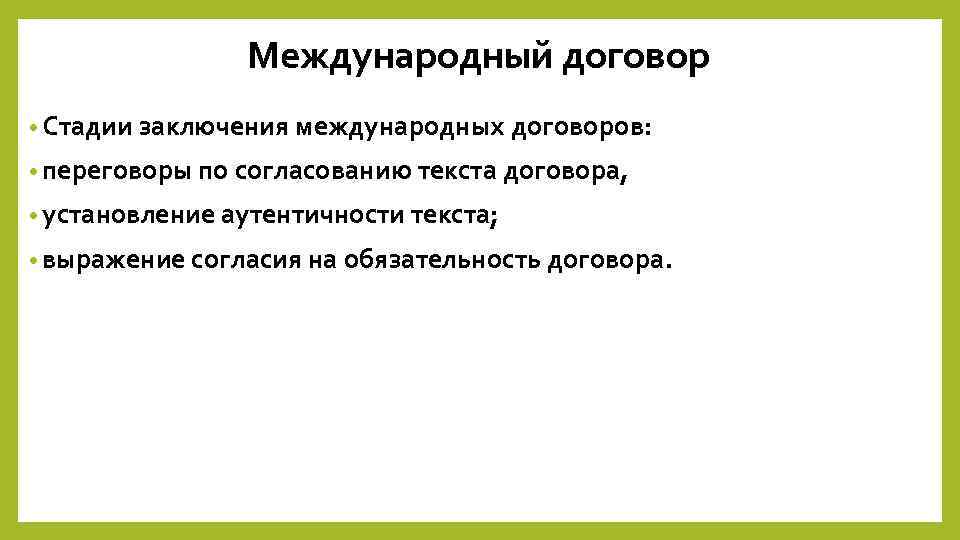 Международный договор

• Стадии заключения международных договоров:
• переговоры по согласованию текста договора,
• установление аутентичности текста;
• выражение согласия на обязательность договора.